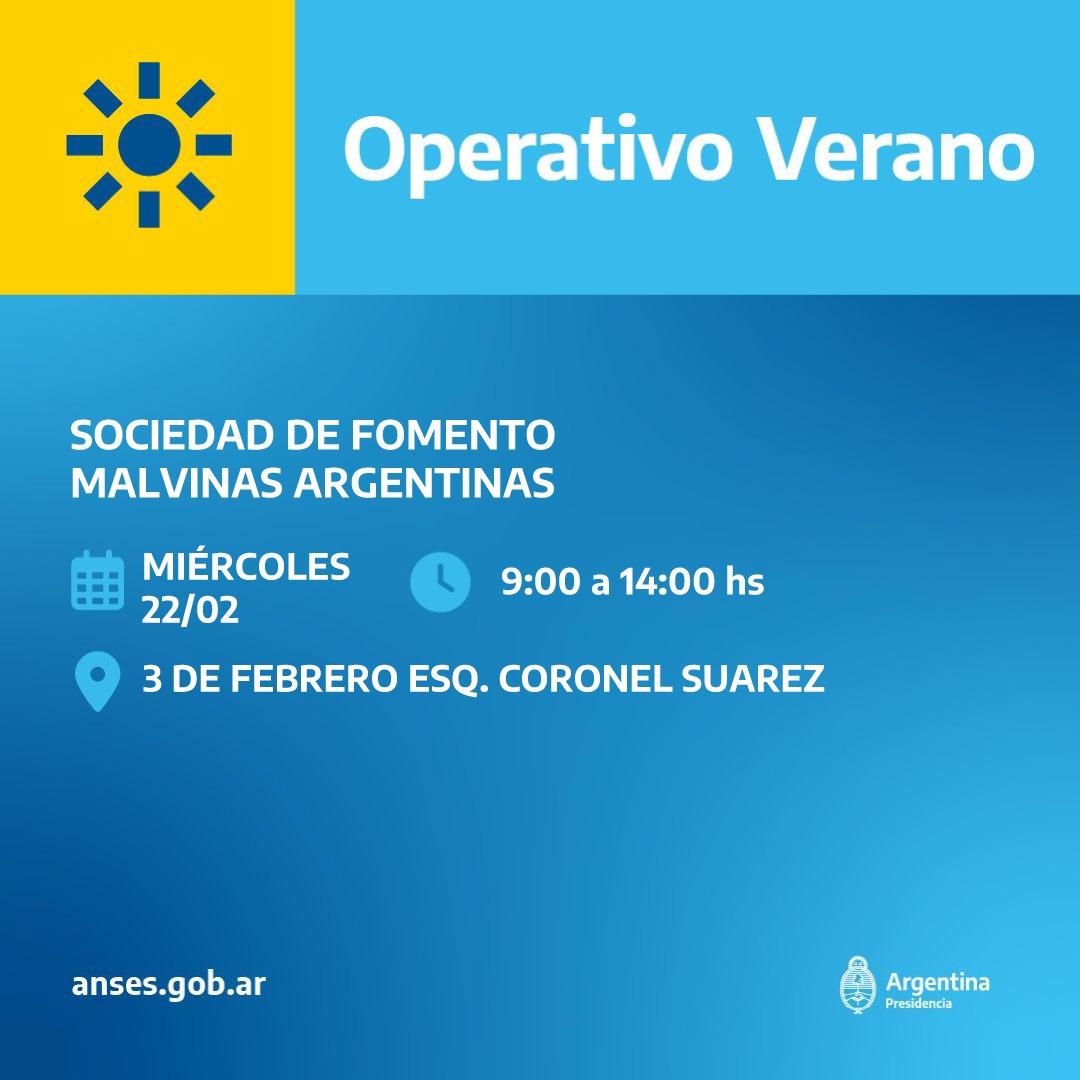 Operativo Verano

SOCIEDAD DE FOMENTO
MALVINAS ARGENTINAS

MIÉRCOLES
22/02

9:00 a 14:00 hs

3 DE FEBRERO ESQ. CORONEL SUAREZ

anses.gob.ar

Argentina
Presidencia